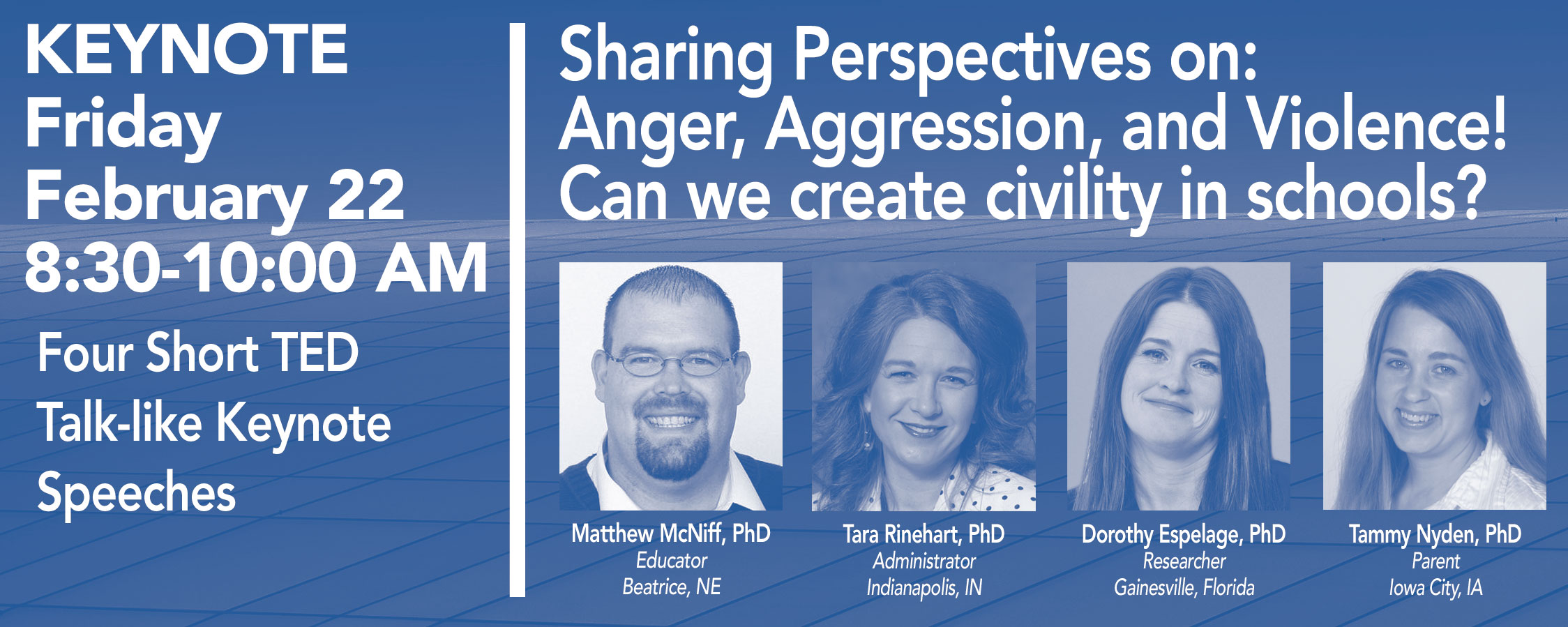 KEYNOTE
Friday
February 22
8:30-10:00 AM

Four Short TED Talk-like Keynote Speeches

Sharing Perspectives on:
Anger, Aggression, and Violence!
Can we create civility in schools?

Matthew McNiff, PhD
Educator
Beatrice, NE

Tara Rinehart, PhD
Administrator
Indianapolis, IN

Dorothy Espelage, PhD
Researcher
Gainesville, Florida

Tammy Nyden, PhD
Parent
Iowa City, IA